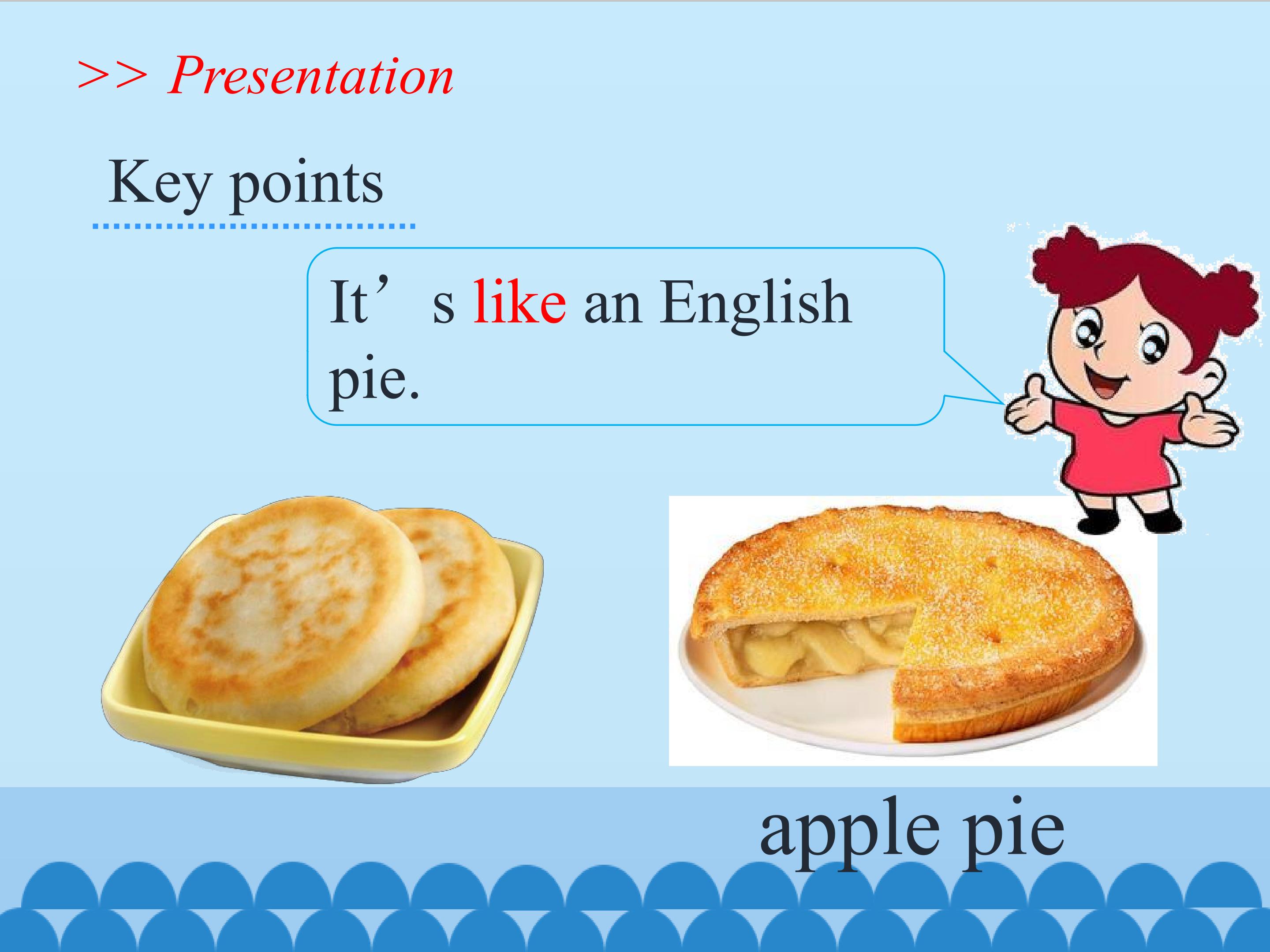 >> Presentation

Key points

It’s like an English pie.

apple pie